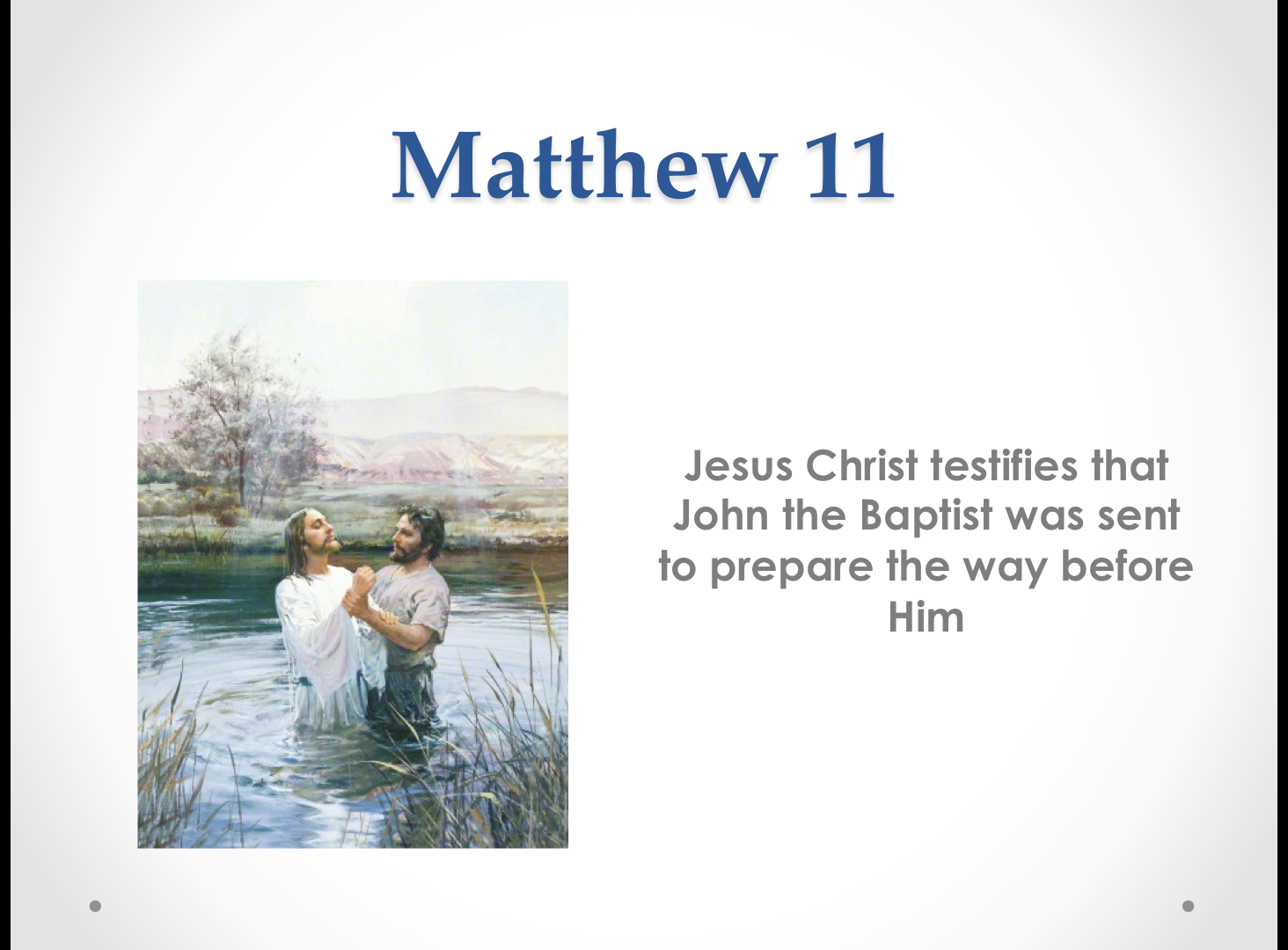 Matthew 11

Jesus Christ testifies that John the Baptist was sent to prepare the way before Him